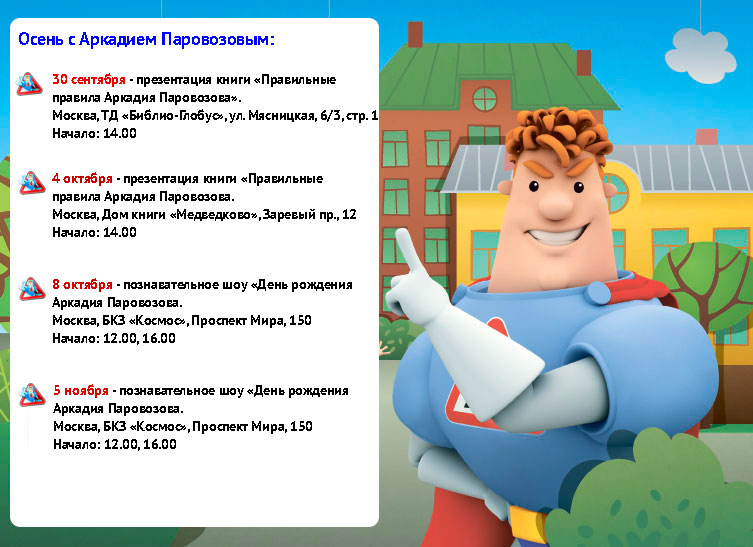 Осень с Аркадием Паровозовым:

30 сентября - презентация книги «Правильные правила Аркадия Паровозова».
Москва, ТД «Библио-Глобус», ул. Мясницкая, 6/3, стр. 1
Начало: 14.00

4 октября - презентация книги «Правильные правила Аркадия Паровозова.
Москва, Дом книги «Медведково», Заревый пр., 12
Начало: 14.00

8 октября - познавательное шоу «День рождения Аркадия Паровозова.
Москва, БКЗ «Космос», Проспект Мира, 150
Начало: 12.00, 16.00

5 ноября - познавательное шоу «День рождения Аркадия Паровозова.
Москва, БКЗ «Космос», Проспект Мира, 150
Начало: 12.00, 16.00